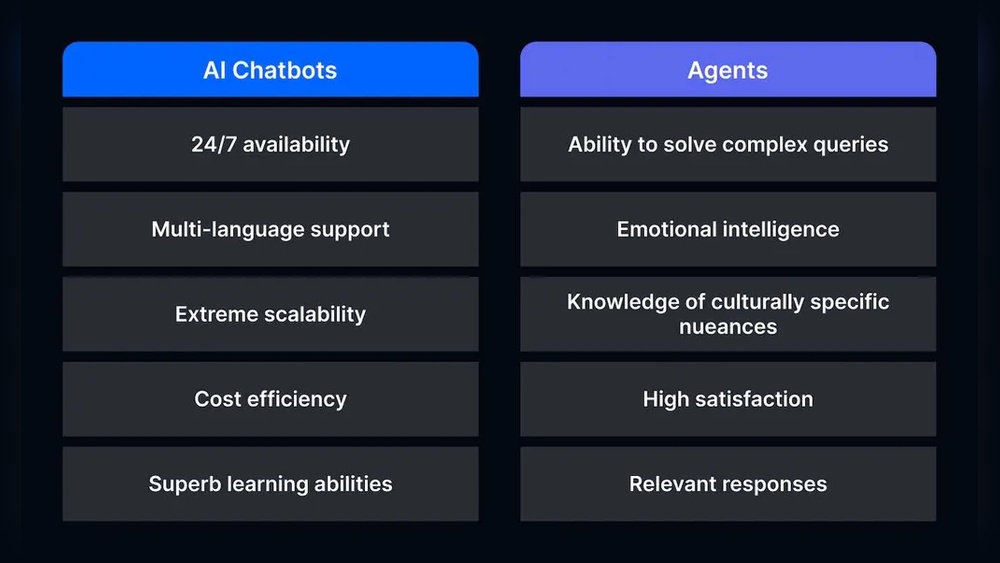 | AI Chatbots | Agents |
|---|---|
| 24/7 availability | Ability to solve complex queries |
| Multi-language support | Emotional intelligence |
| Extreme scalability | Knowledge of culturally specific nueances |
| Cost efficiency | High satisfaction |
| Superb learning abilities | Relevant responses |